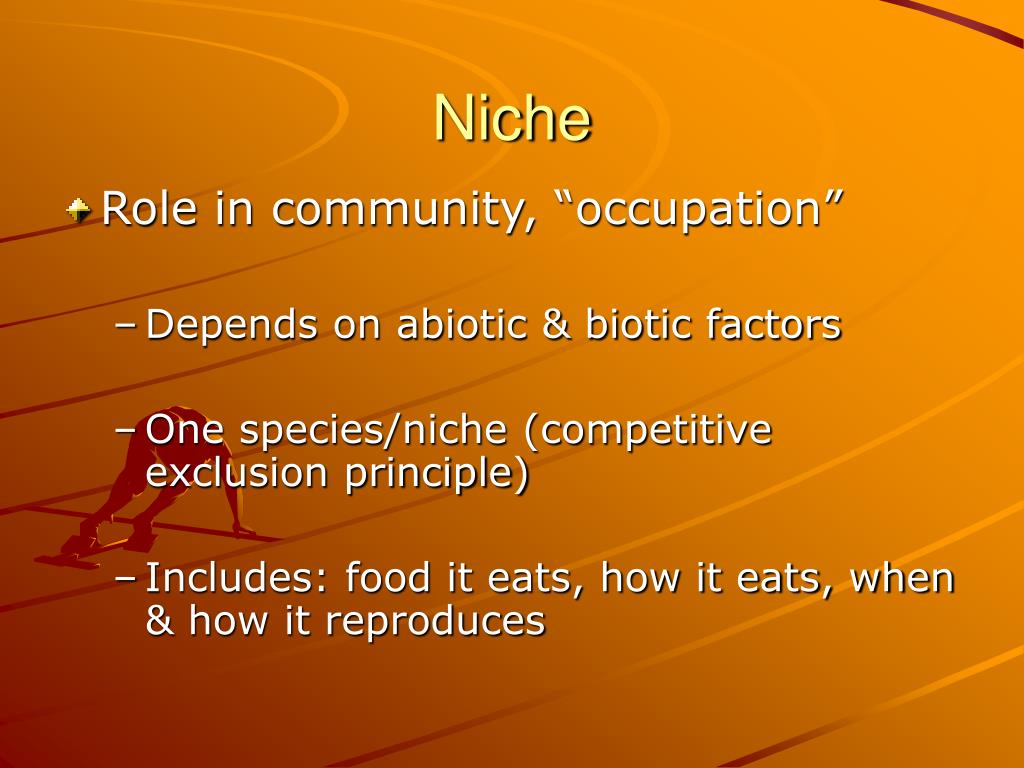 Niche

Role in community, “occupation”

– Depends on abiotic & biotic factors

– One species/niche (competitive exclusion principle)

– Includes: food it eats, how it eats, when & how it reproduces